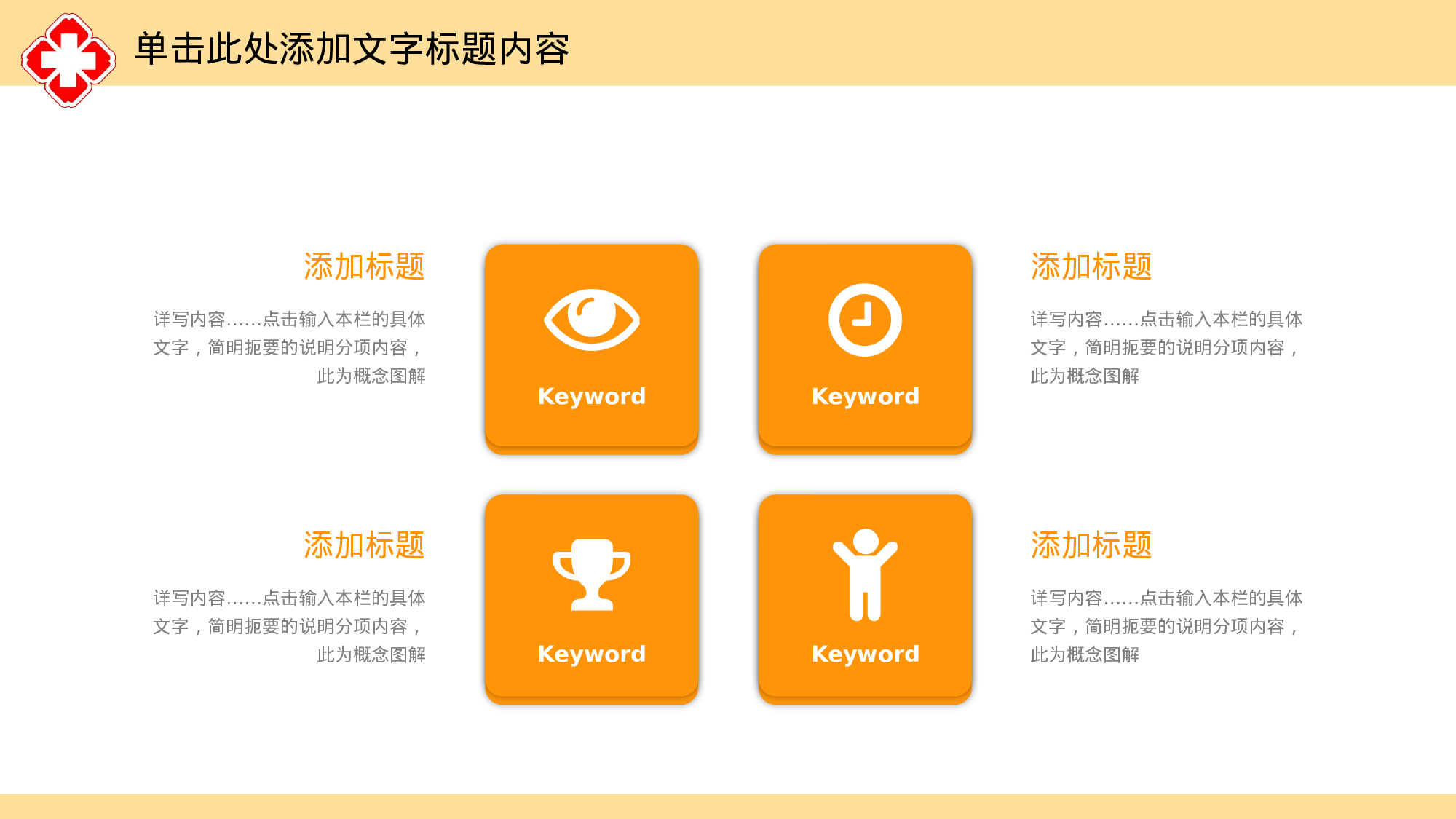 单击此处添加文字标题内容

添加标题

详写内容……点击输入本栏的具体文字，简明扼要的说明分项内容，此为概念图解

Keyword

Keyword

添加标题

详写内容……点击输入本栏的具体文字，简明扼要的说明分项内容，此为概念图解

添加标题

详写内容……点击输入本栏的具体文字，简明扼要的说明分项内容，此为概念图解

Keyword

Keyword

添加标题

详写内容……点击输入本栏的具体文字，简明扼要的说明分项内容，此为概念图解